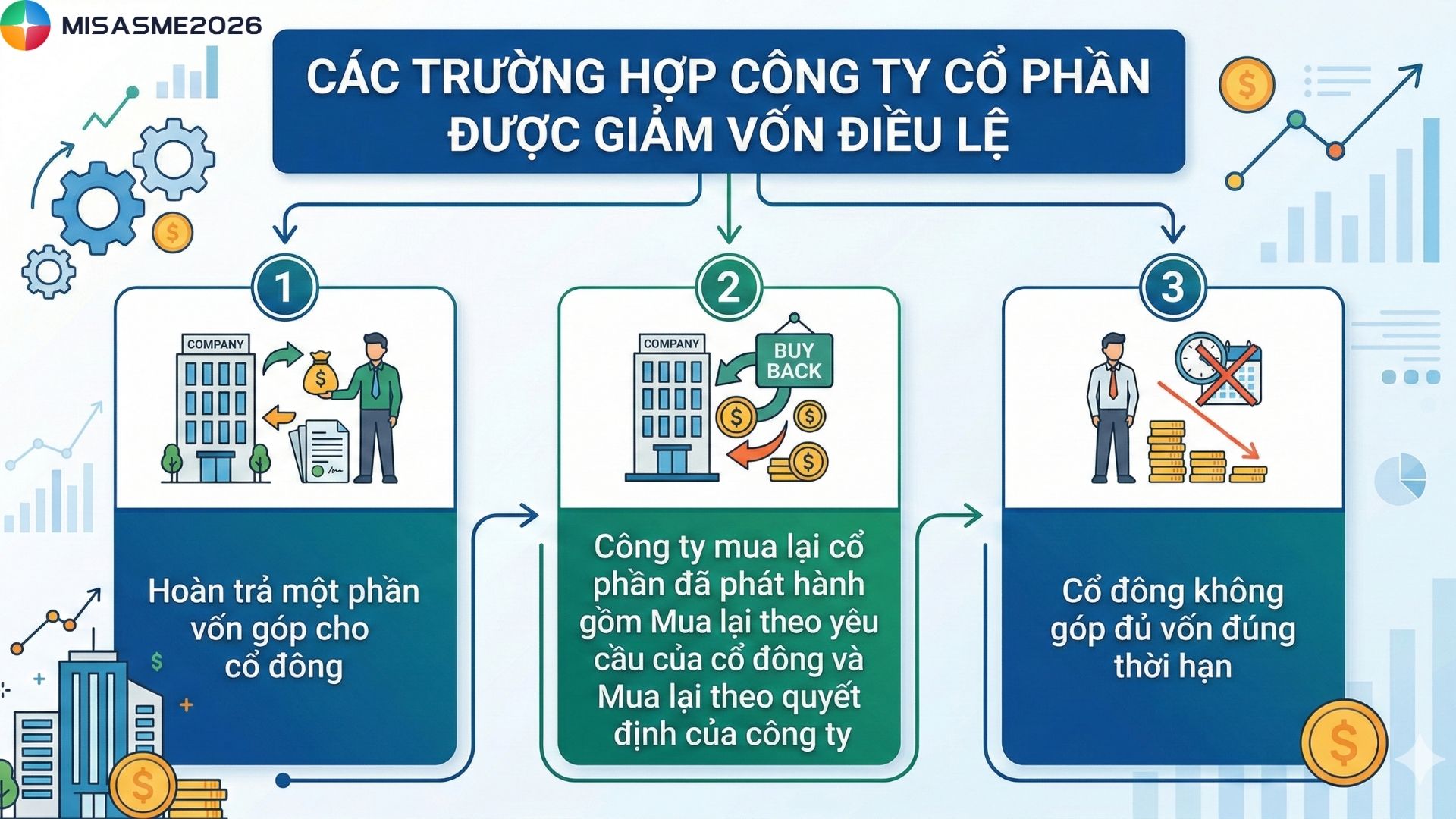 MISASME2026

CÁC TRƯỜNG HỢP CÔNG TY CỔ PHẦN ĐƯỢC GIẢM VỐN ĐIỀU LỆ

1

COMPANY

Hoàn trả một phần vốn góp cho cổ đông

2

COMPANY

BUY BACK

Công ty mua lại cổ phần đã phát hành gồm Mua lại theo yêu cầu của cổ đông và Mua lại theo quyết định của công ty

3

Cổ đông không góp đủ vốn đúng thời hạn